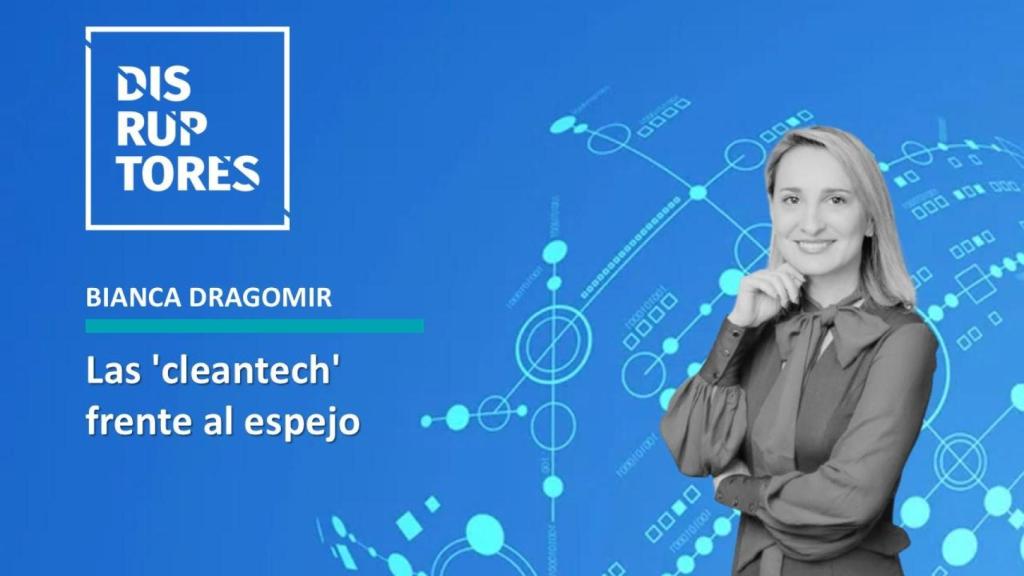 DIS
RUP
TORES

BIANCA DRAGOMIR

Las 'cleantech' frente al espejo